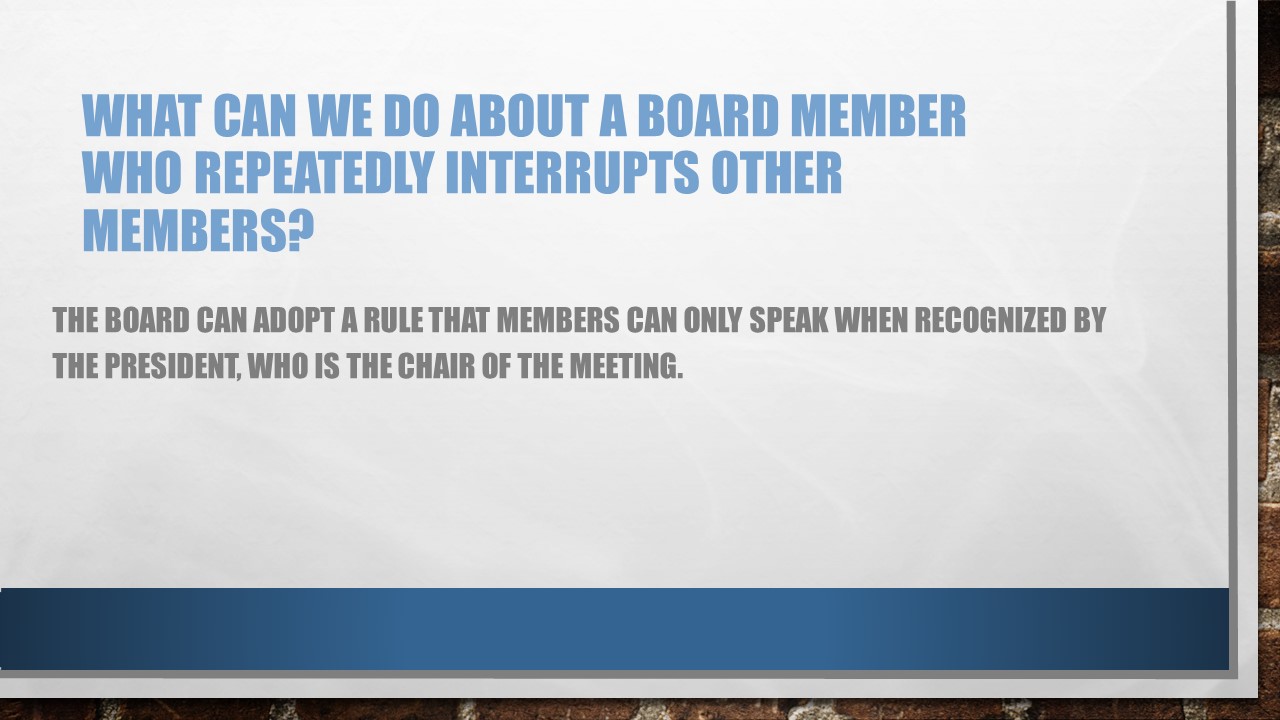 WHAT CAN WE DO ABOUT A BOARD MEMBER WHO REPEATEDLY INTERRUPTS OTHER MEMBERS?

THE BOARD CAN ADOPT A RULE THAT MEMBERS CAN ONLY SPEAK WHEN RECOGNIZED BY THE PRESIDENT, WHO IS THE CHAIR OF THE MEETING.